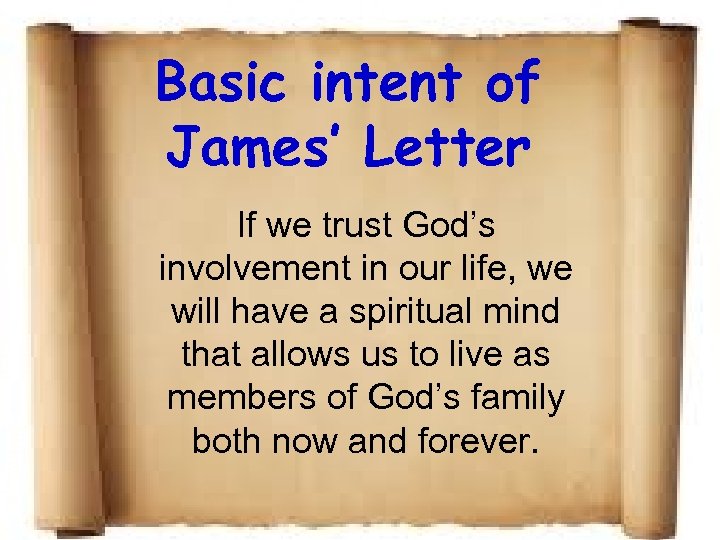 Basic intent of James' Letter

If we trust God's involvement in our life, we will have a spiritual mind that allows us to live as members of God's family both now and forever.